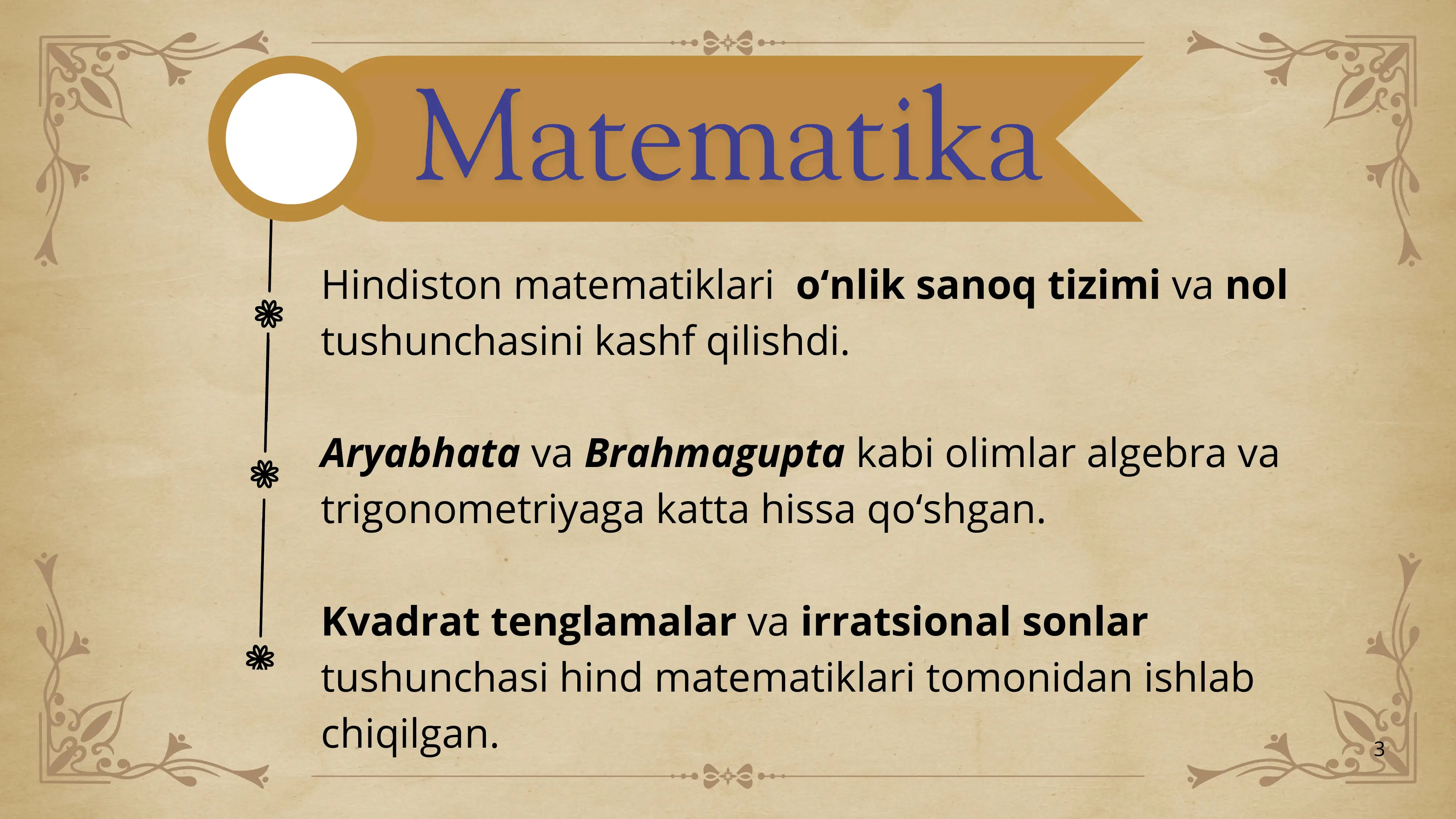 Matematika

Hindiston matematiklari o‘nlik sanoq tizimi va nol tushunchasini kashf qilishdi.

Aryabhata va Brahmagupta kabi olimlar algebra va trigonometriyaga katta hissa qo‘shgan.

Kvadrat tenglamalar va irratsional sonlar tushunchasi hind matematiklari tomonidan ishlab chiqilgan.

3